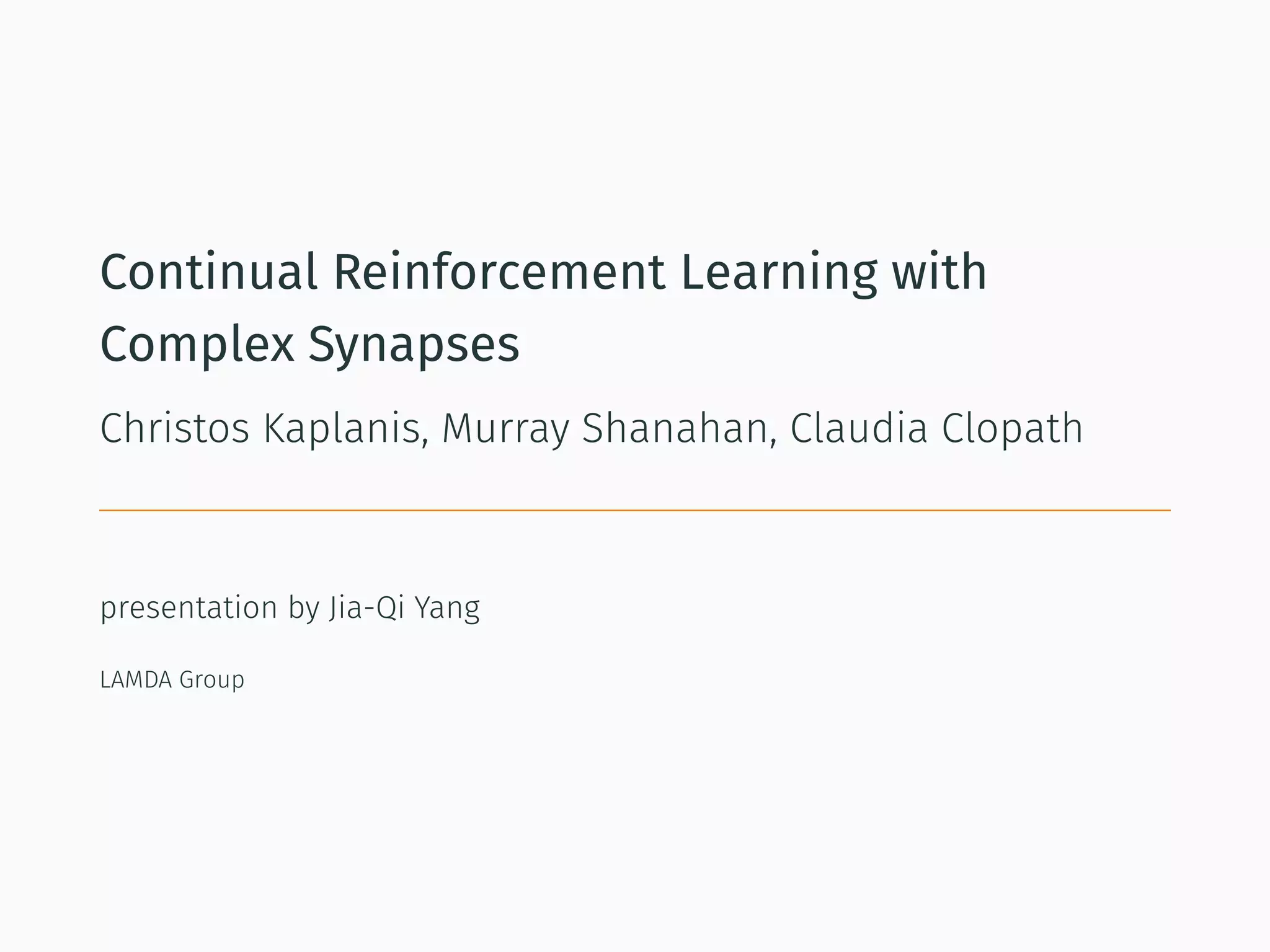 Continual Reinforcement Learning with Complex Synapses

Christos Kaplanis, Murray Shanahan, Claudia Clopath

presentation by Jia-Qi Yang

LAMDA Group